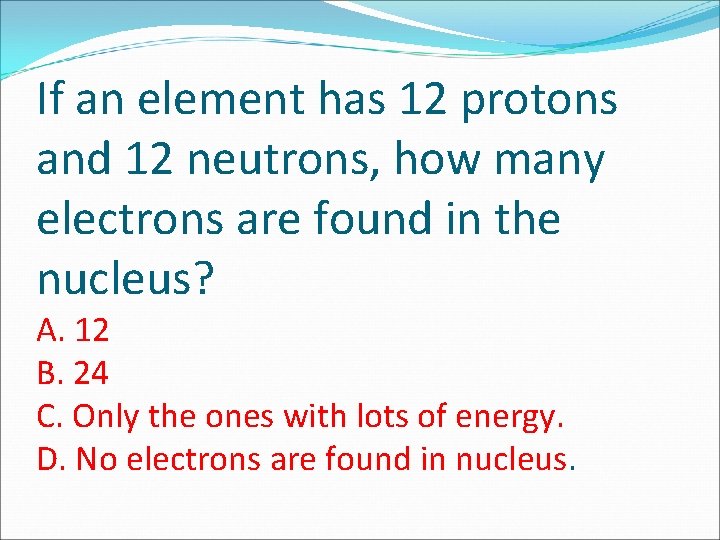 If an element has 12 protons and 12 neutrons, how many electrons are found in the nucleus?

A. 12
B. 24
C. Only the ones with lots of energy.
D. No electrons are found in nucleus.